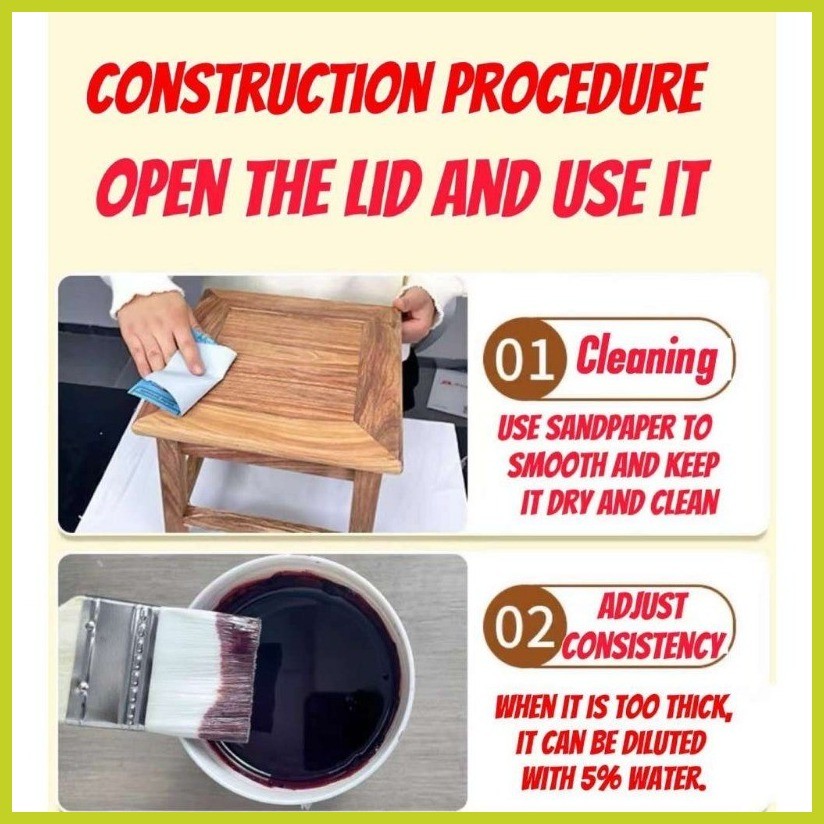 CONSTRUCTION PROCEDURE
OPEN THE LID AND USE IT

01 Cleaning

USE SANDPAPER TO SMOOTH AND KEEP IT DRY AND CLEAN

02 ADJUST CONSISTENCY

WHEN IT IS TOO THICK, IT CAN BE DILUTED WITH 5% WATER.